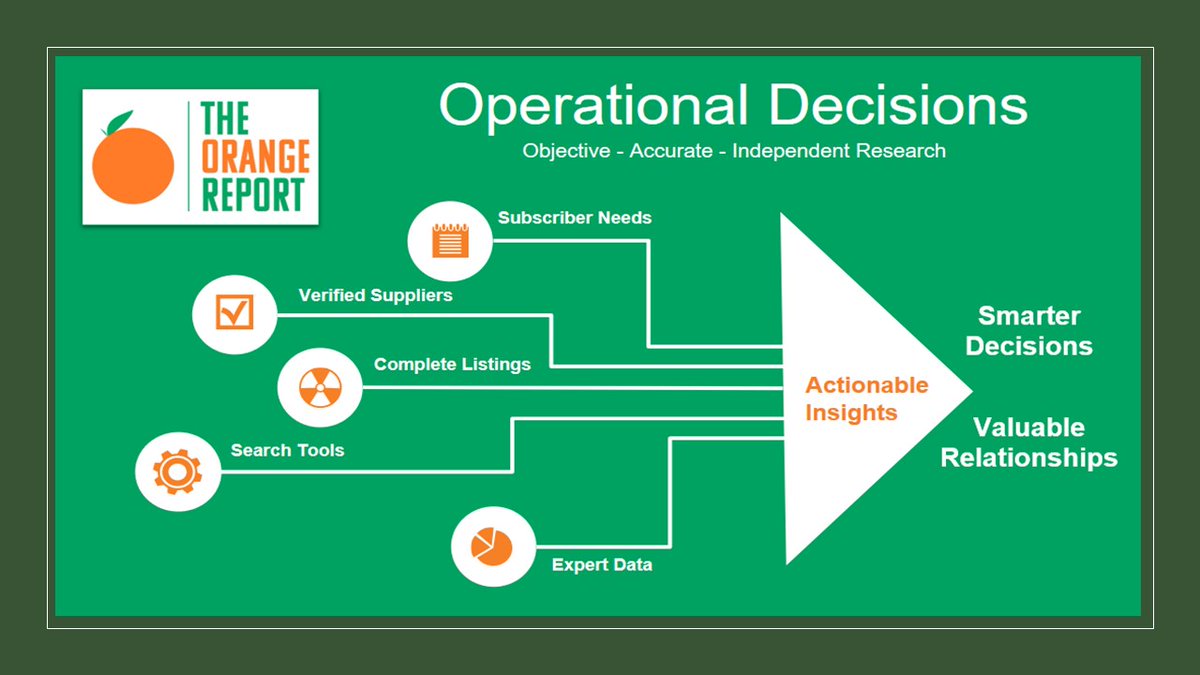 THE ORANGE REPORT

Operational Decisions

Objective - Accurate - Independent Research

Subscriber Needs

Verified Suppliers

Complete Listings

Search Tools

Expert Data

Actionable Insights

Smarter Decisions

Valuable Relationships